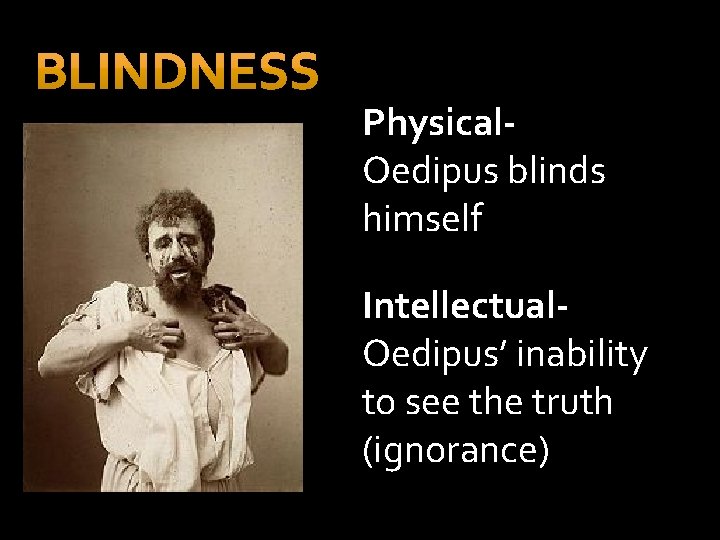 BLINDNESS

Physical-
Oedipus blinds himself

Intellectual-
Oedipus' inability to see the truth (ignorance)